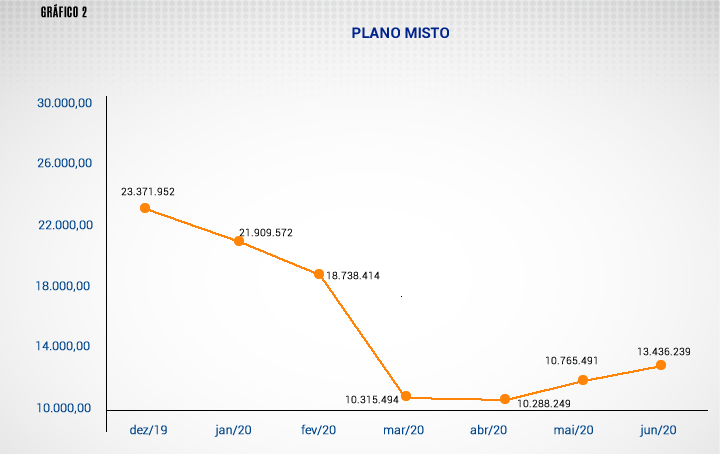 GRÁFICO 2

PLANO MISTO

30.000,00
26.000,00
22.000,00
18.000,00
14.000,00
10.000,00

23.371.952
21.909.572
18.738.414
10.315.494
10.288.249
10.765.491
13.436.239

dez/19 jan/20 fev/20 mar/20 abr/20 mai/20 jun/20